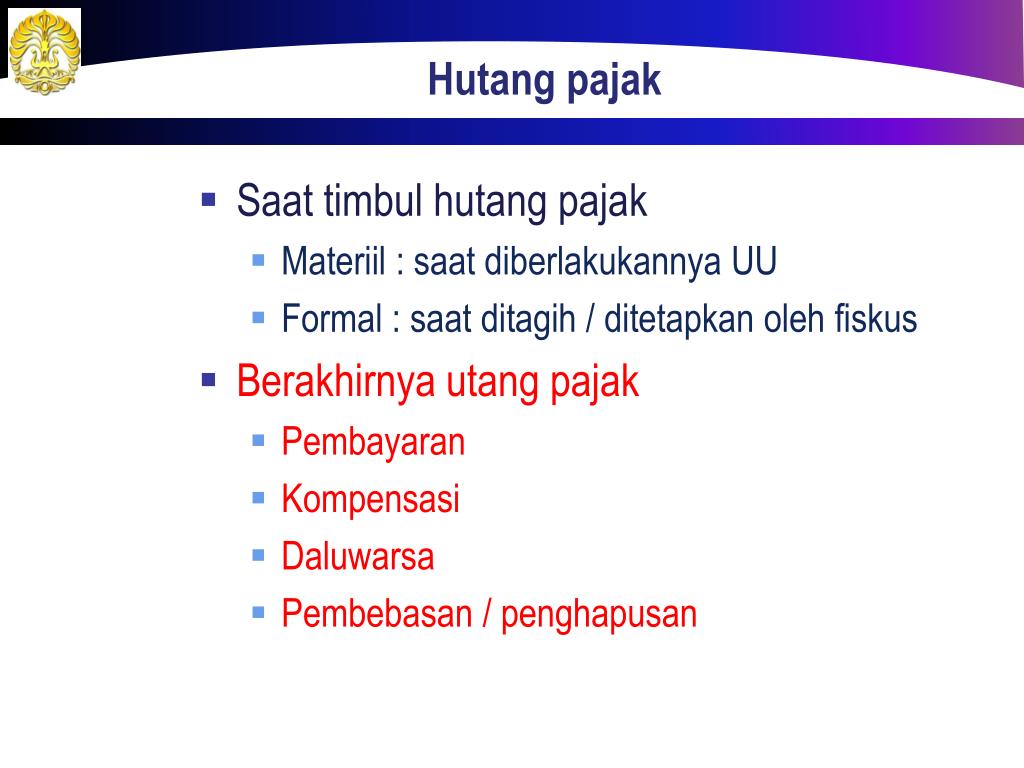 Hutang pajak

- Saat timbul hutang pajak
  - Materiil : saat diberlakukannya UU
  - Formal : saat ditagih / ditetapkan oleh fiskus
- Berakhirnya utang pajak
  - Pembayaran
  - Kompensasi
  - Daluwarsa
  - Pembebasan / penghapusan